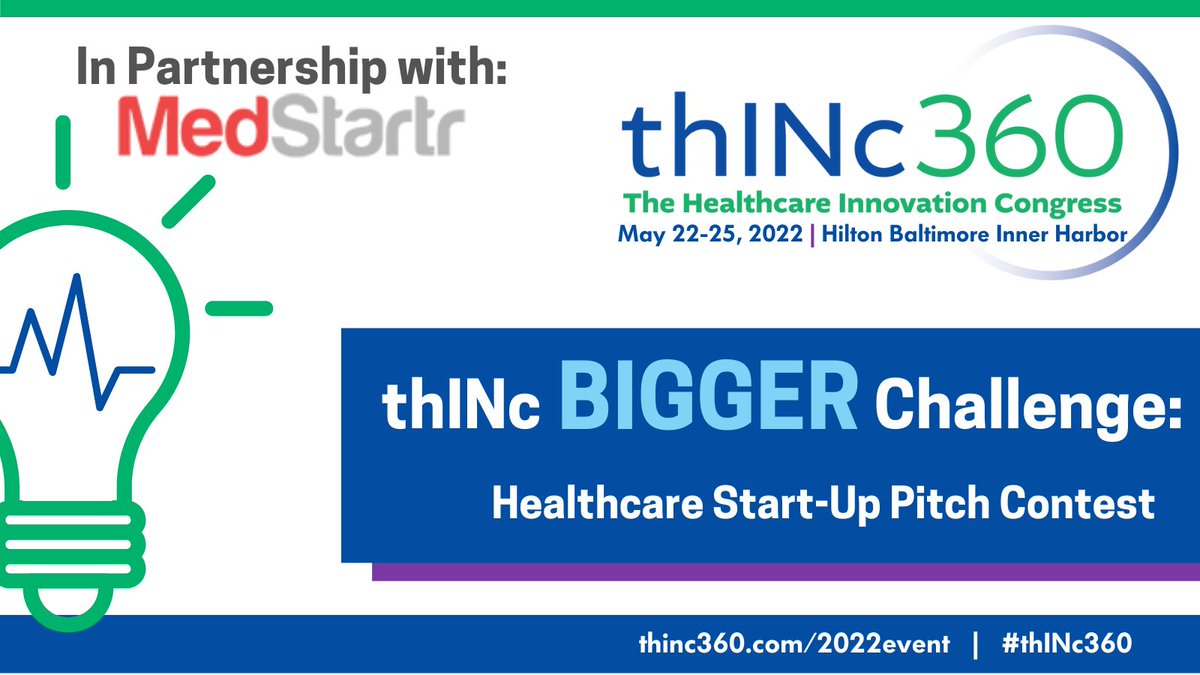 In Partnership with:
MedStartr

thINc360
The Healthcare Innovation Congress
May 22-25, 2022 | Hilton Baltimore Inner Harbor

thINc BIGGER Challenge:
Healthcare Start-Up Pitch Contest

thinc360.com/2022event | #thINc360